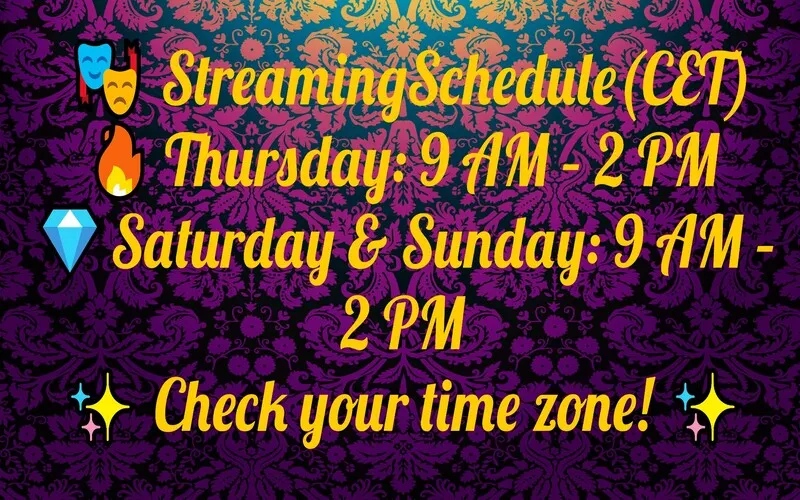 🎭 StreamingSchedule (CET)
🔥 Thursday: 9 AM - 2 PM
💎 Saturday & Sunday: 9 AM - 2 PM
✨ Check your time zone! ✨